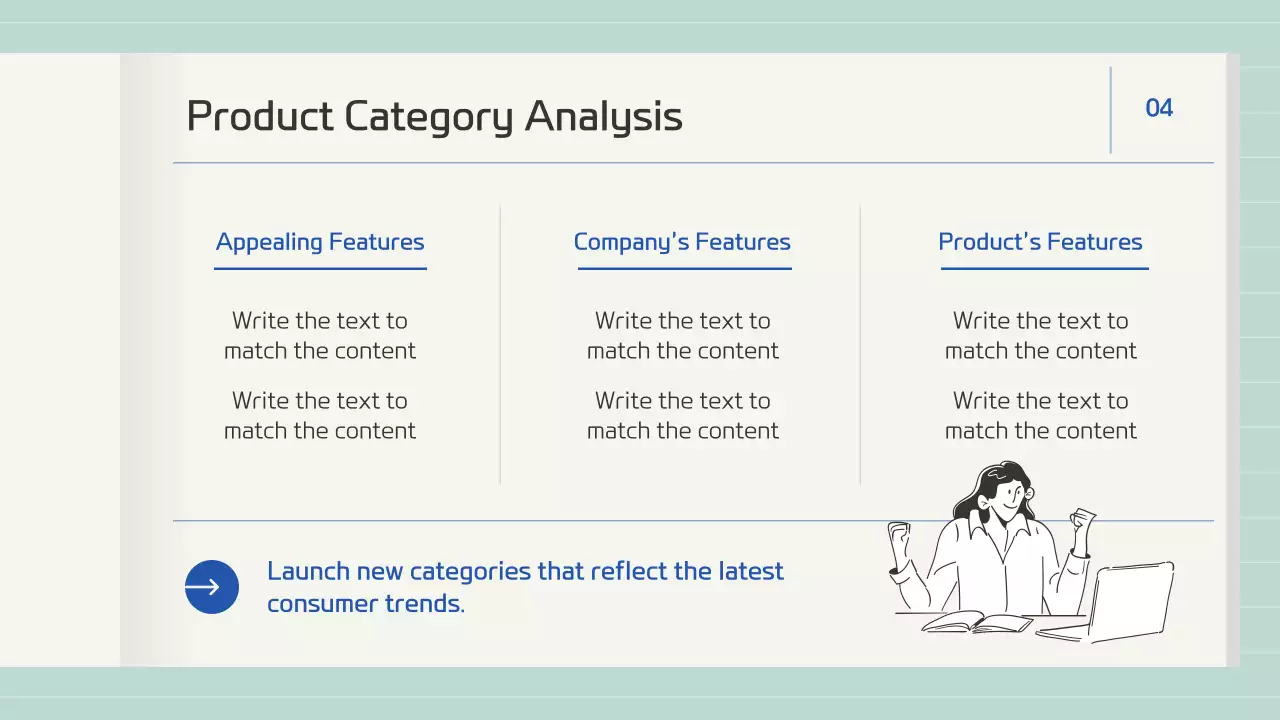 Product Category Analysis

04

Appealing Features

Write the text to match the content

Write the text to match the content

Company's Features

Write the text to match the content

Write the text to match the content

Product's Features

Write the text to match the content

Write the text to match the content

Launch new categories that reflect the latest consumer trends.